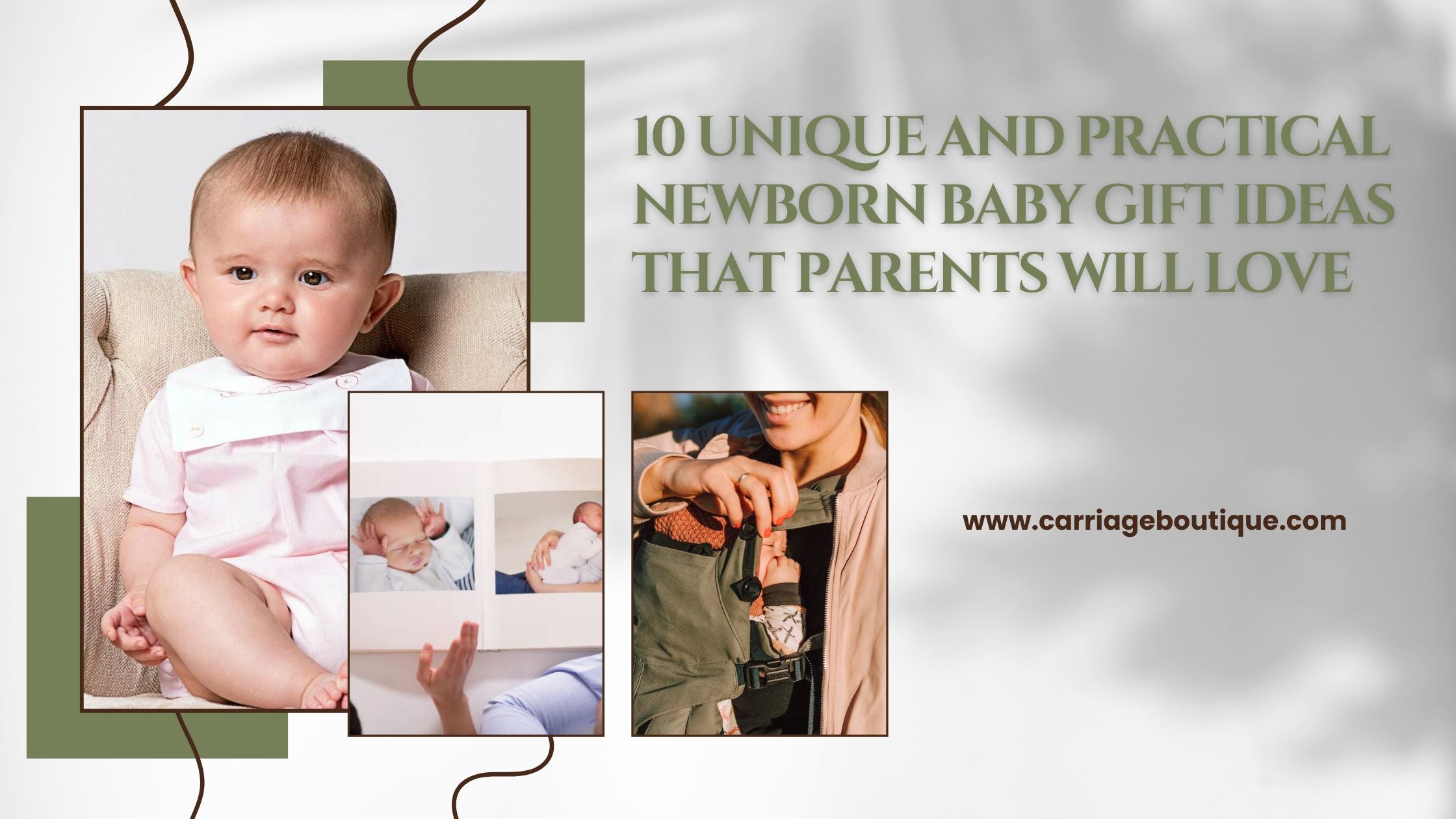 10 UNIQUE AND PRACTICAL NEWBORN BABY GIFT IDEAS THAT PARENTS WILL LOVE

www.carriageboutique.com